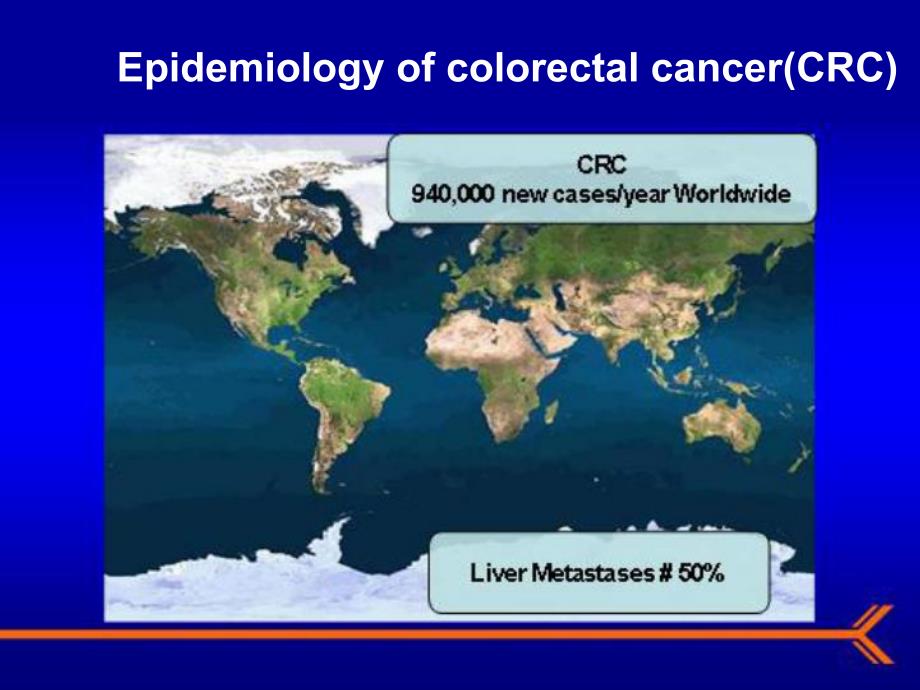 Epidemiology of colorectal cancer(CRC)

CRC
940,000 new cases/year Worldwide

Liver Metastases # 50%